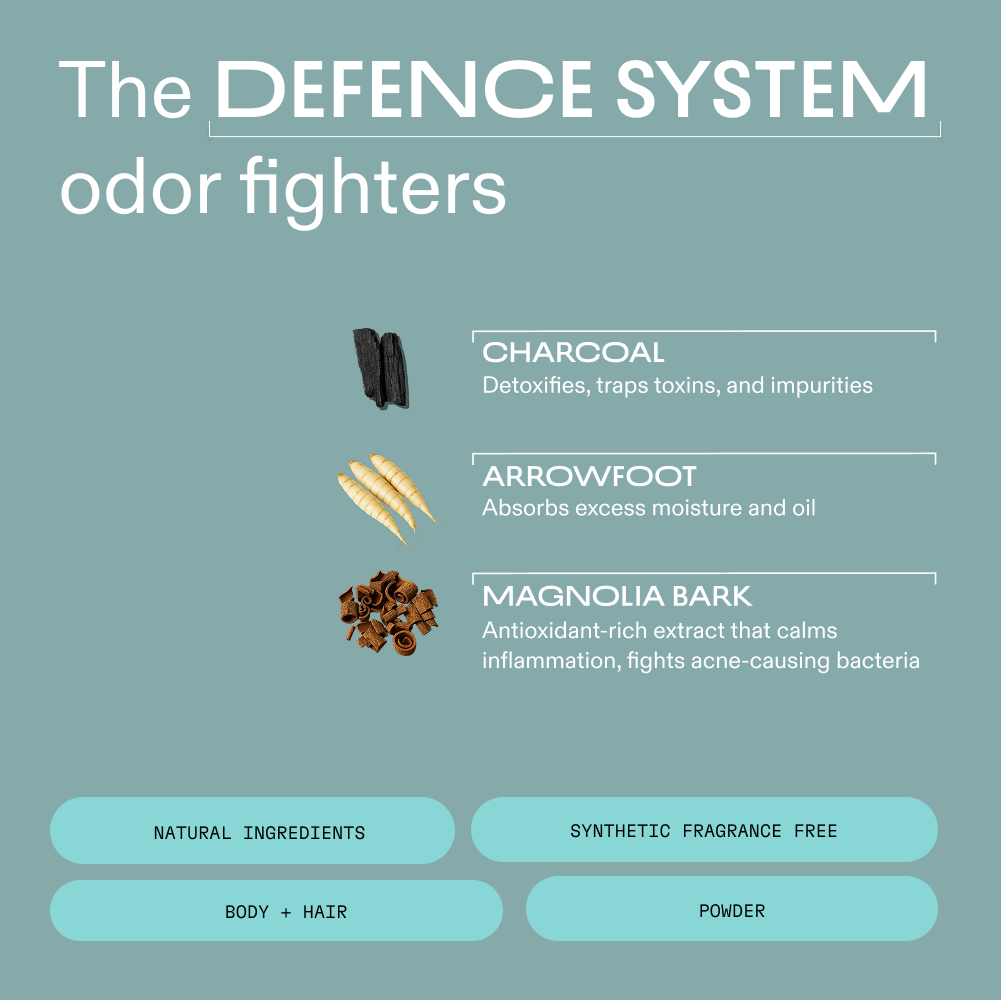 The DEFENCE SYSTEM odor fighters

CHARCOAL
Detoxifies, traps toxins, and impurities

ARROWFOOT
Absorbs excess moisture and oil

MAGNOLIA BARK
Antioxidant-rich extract that calms inflammation, fights acne-causing bacteria

NATURAL INGREDIENTS

SYNTHETIC FRAGRANCE FREE

BODY + HAIR

POWDER